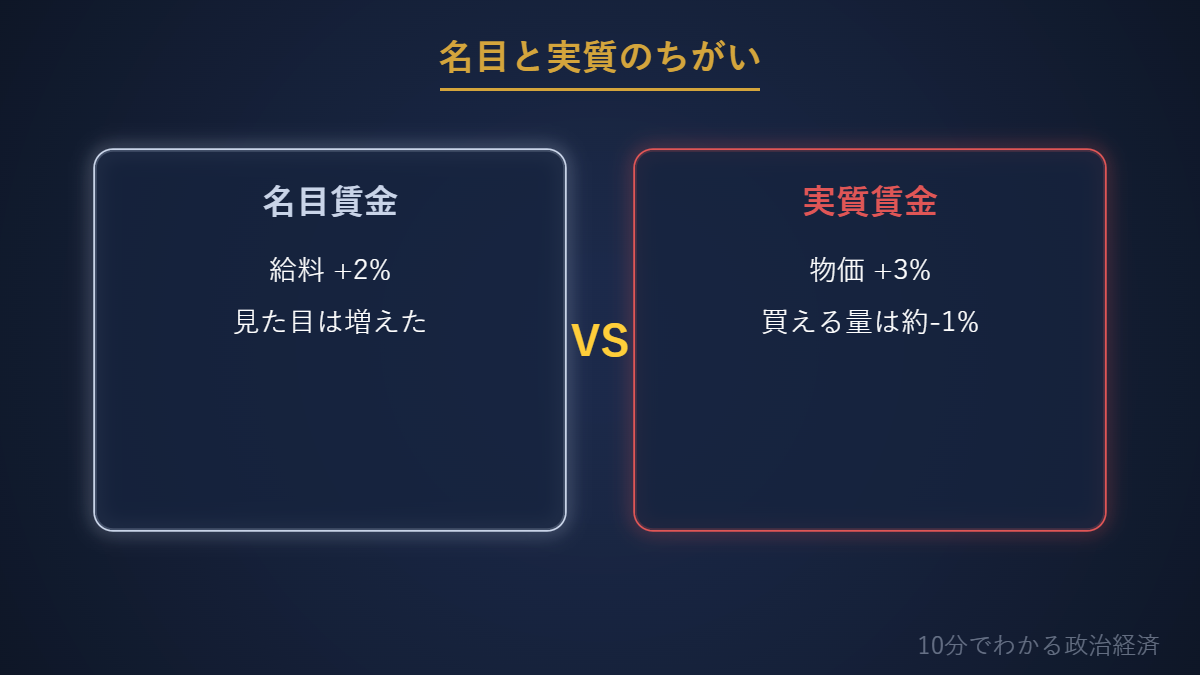 名目と実質のちがい

名目賃金

給料 +2%

見た目は増えた

VS

実質賃金

物価 +3%

買える量は約-1%

10分でわかる政治経済